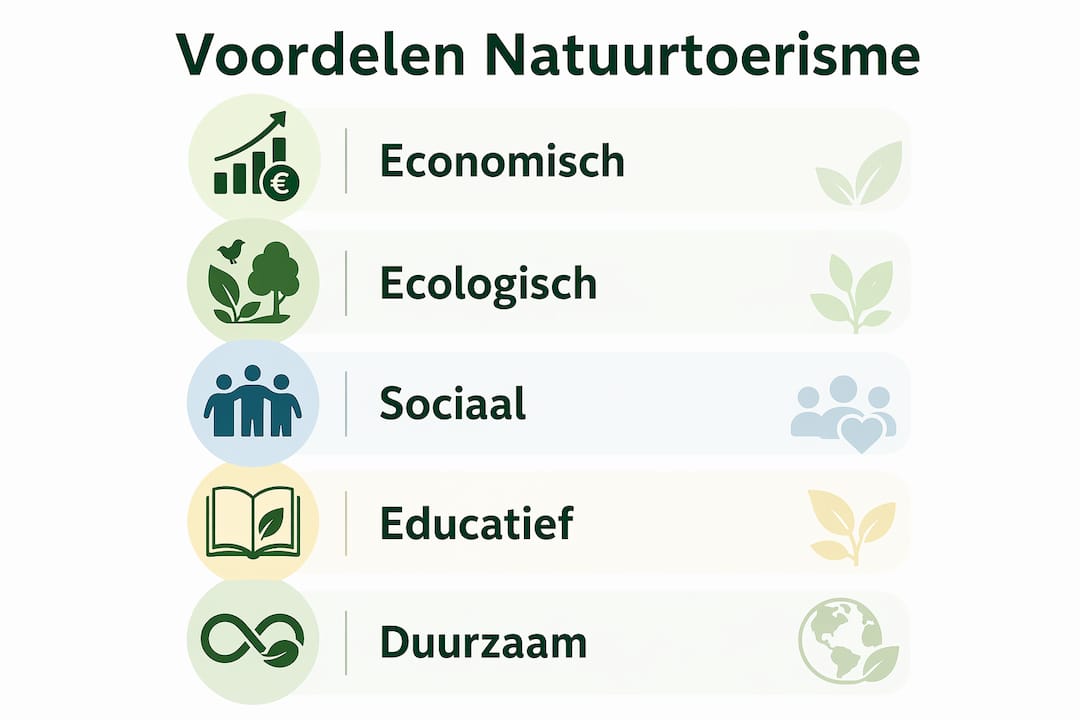 Voordelen Natuurtoerisme

€

Economisch

Ecologisch

Sociaal

Educatief

Duurzaam